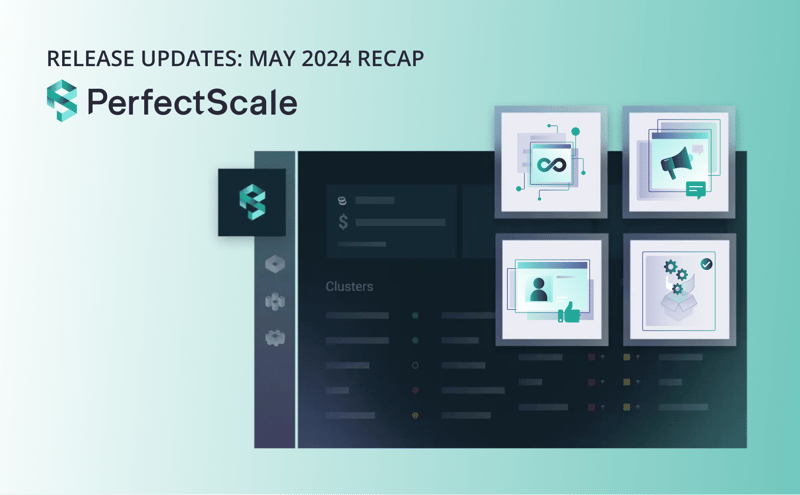 RELEASE UPDATES: MAY 2024 RECAP

PerfectScale

$

Clusters